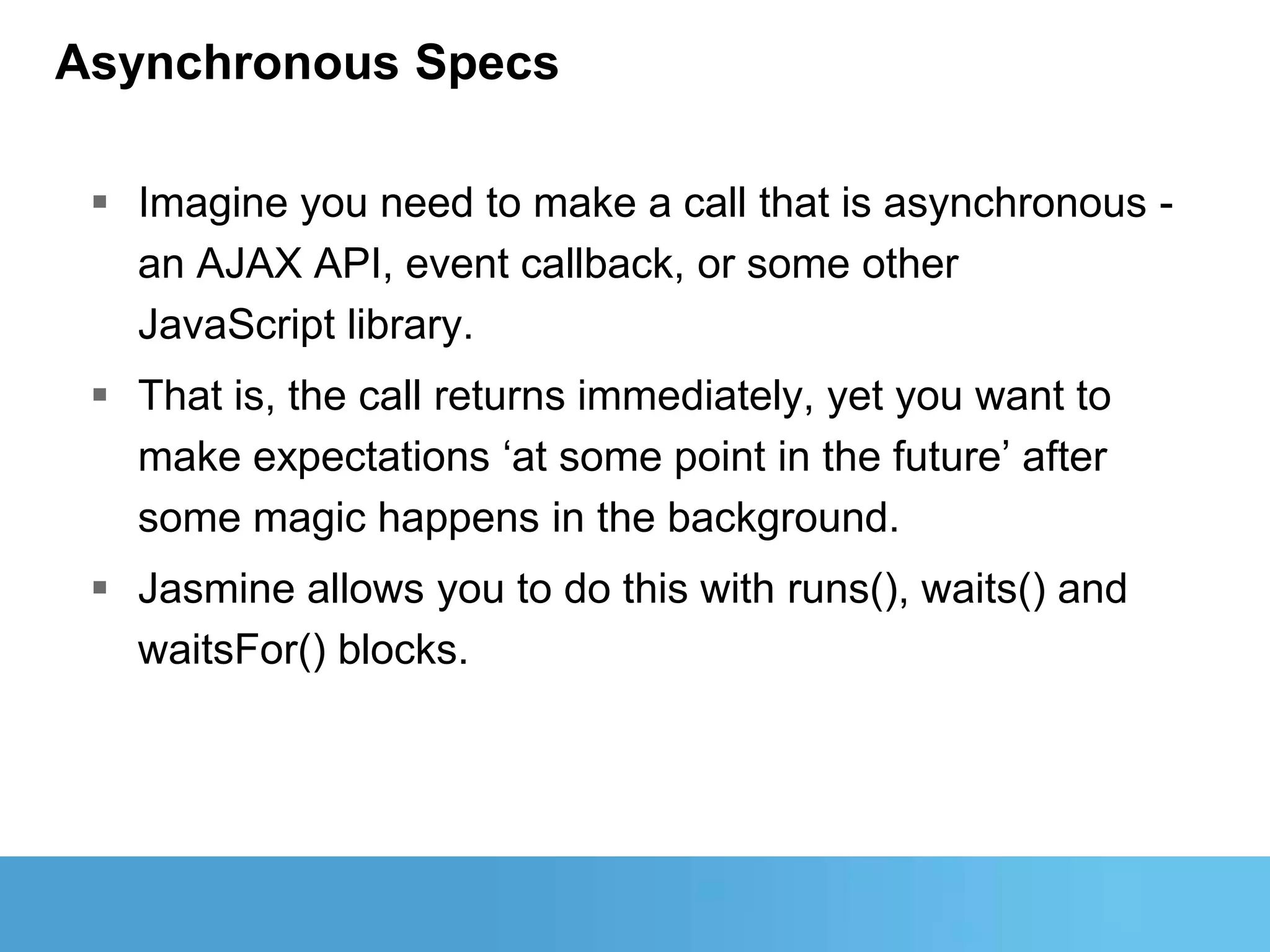 Asynchronous Specs

▪ Imagine you need to make a call that is asynchronous - an AJAX API, event callback, or some other JavaScript library.

▪ That is, the call returns immediately, yet you want to make expectations ‘at some point in the future’ after some magic happens in the background.

▪ Jasmine allows you to do this with runs(), waits() and waitsFor() blocks.